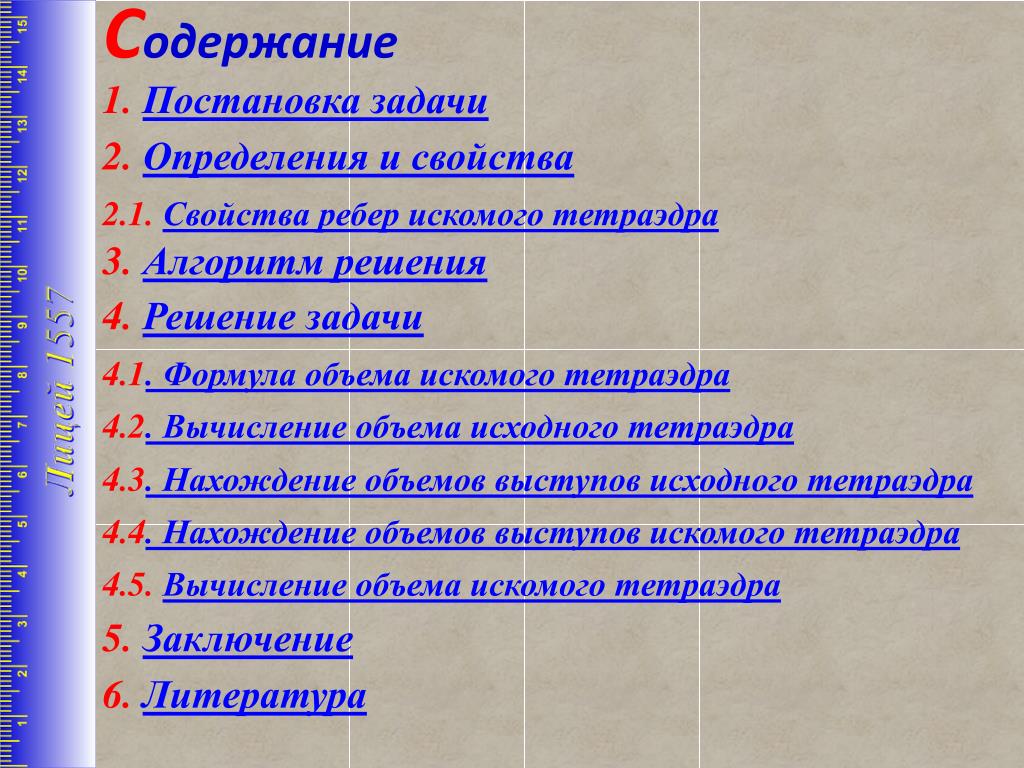 Содержание

1. Постановка задачи

2. Определения и свойства

2.1. Свойства ребер искомого тетраэдра

3. Алгоритм решения

4. Решение задачи

4.1. Формула объема искомого тетраэдра

4.2. Вычисление объема исходного тетраэдра

4.3. Нахождение объемов выступов исходного тетраэдра

4.4. Нахождение объемов выступов искомого тетраэдра

4.5. Вычисление объема искомого тетраэдра

5. Заключение

6. Литература

Лицей 1557

1 2 3 4 5 6 7 8 9 10 11 12 13 14 15